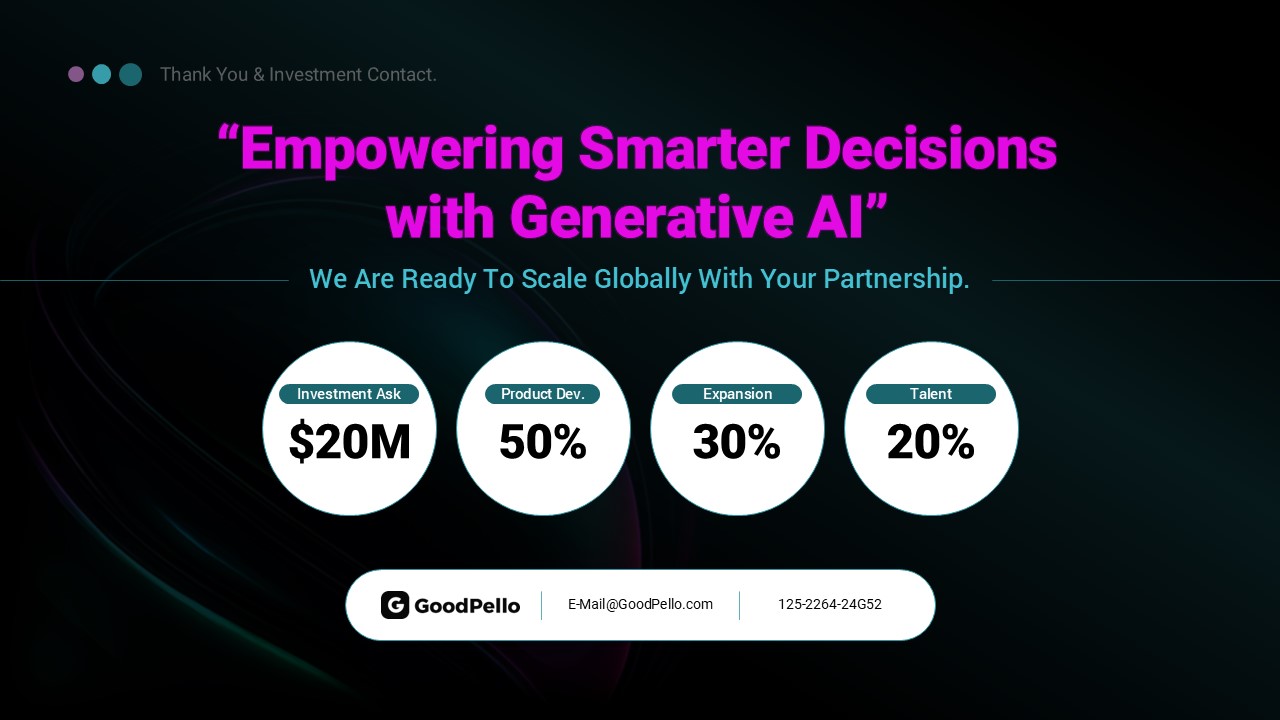 Thank You & Investment Contact.

“Empowering Smarter Decisions with Generative AI”

We Are Ready To Scale Globally With Your Partnership.

Investment Ask
$20M

Product Dev.
50%

Expansion
30%

Talent
20%

GoodPello
E-Mail@GoodPello.com
125-2264-24G52